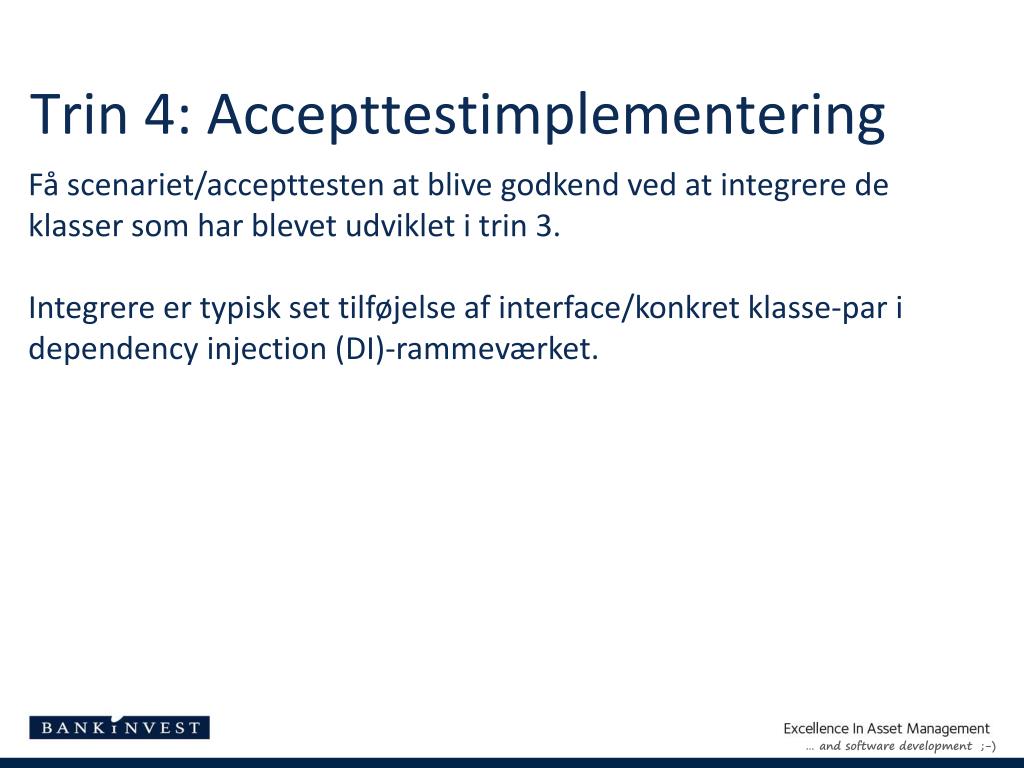 Trin 4: Accepttestimplementering

Få scenariet/accepttesten at blive godkend ved at integrere de klasser som har blevet udviklet i trin 3.

Integrere er typisk set tilføjelse af interface/konkret klasse-par i dependency injection (DI)-rammeværket.

BANKINVEST

Excellence In Asset Management
… and software development ;-)